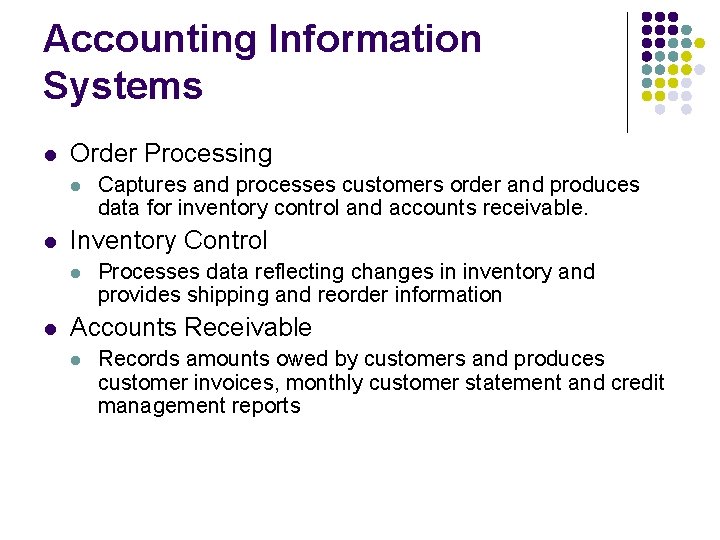 Accounting Information Systems

- Order Processing
  - Captures and processes customers order and produces data for inventory control and accounts receivable.
- Inventory Control
  - Processes data reflecting changes in inventory and provides shipping and reorder information
- Accounts Receivable
  - Records amounts owed by customers and produces customer invoices, monthly customer statement and credit management reports